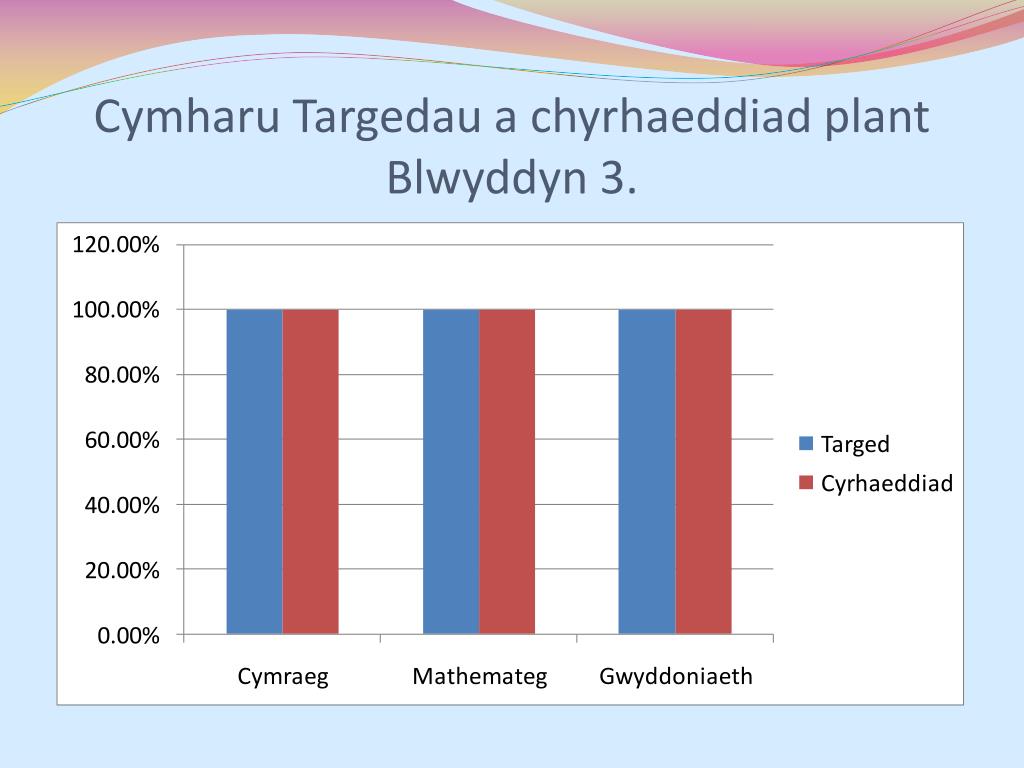 Cymharu Targedau a chyrhaeddiad plant Blwyddyn 3.

120.00%
100.00%
80.00%
60.00%
40.00%
20.00%
0.00%

Cymraeg
Mathemateg
Gwyddoniaeth

Targed
Cyrhaeddiad